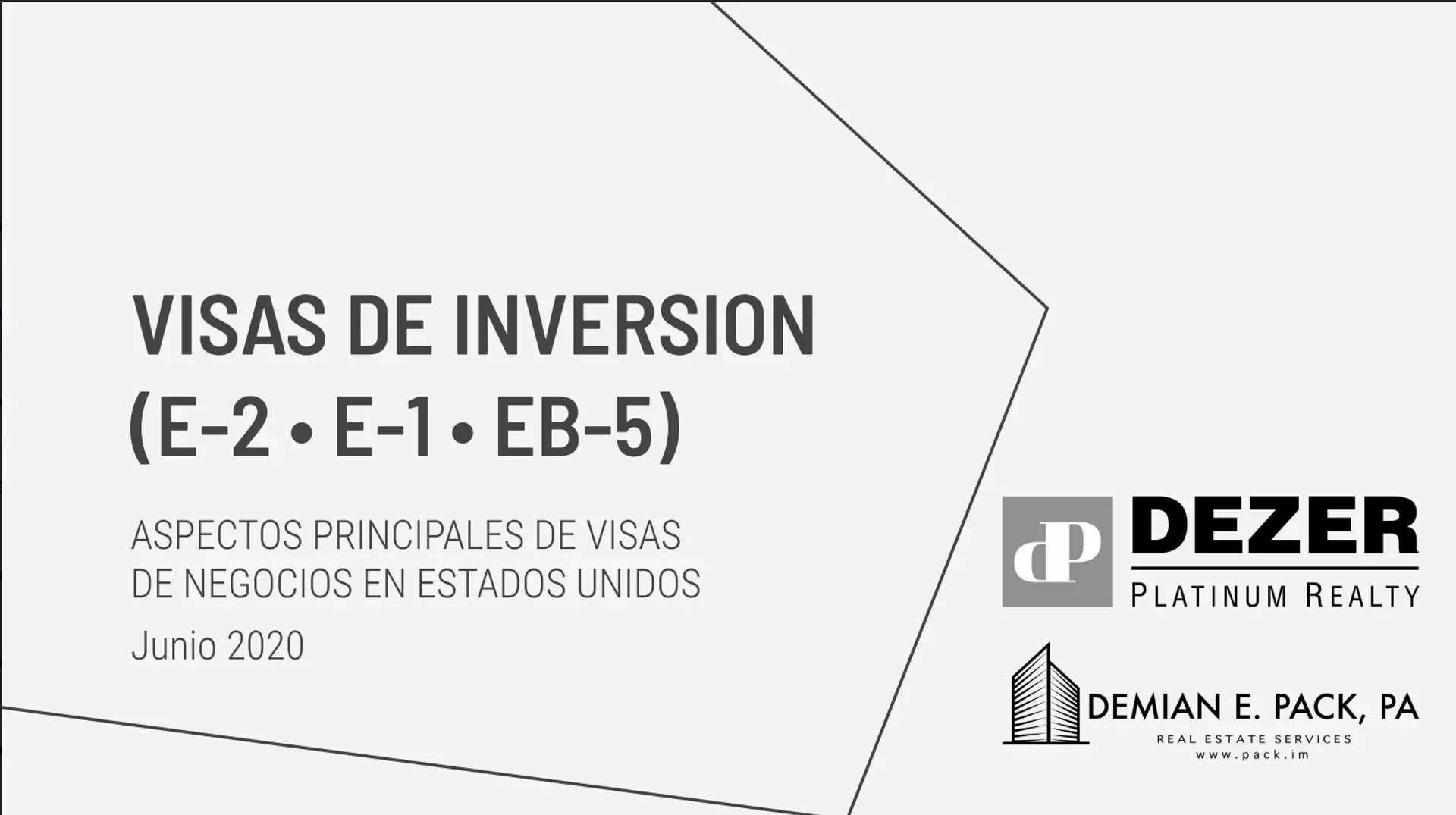 VISAS DE INVERSION (E-2 • E-1 • EB-5)

ASPECTOS PRINCIPALES DE VISAS DE NEGOCIOS EN ESTADOS UNIDOS

Junio 2020

dP DEZER
PLATINUM REALTY

DEMIAN E. PACK, PA
REAL ESTATE SERVICES
www.pack.im